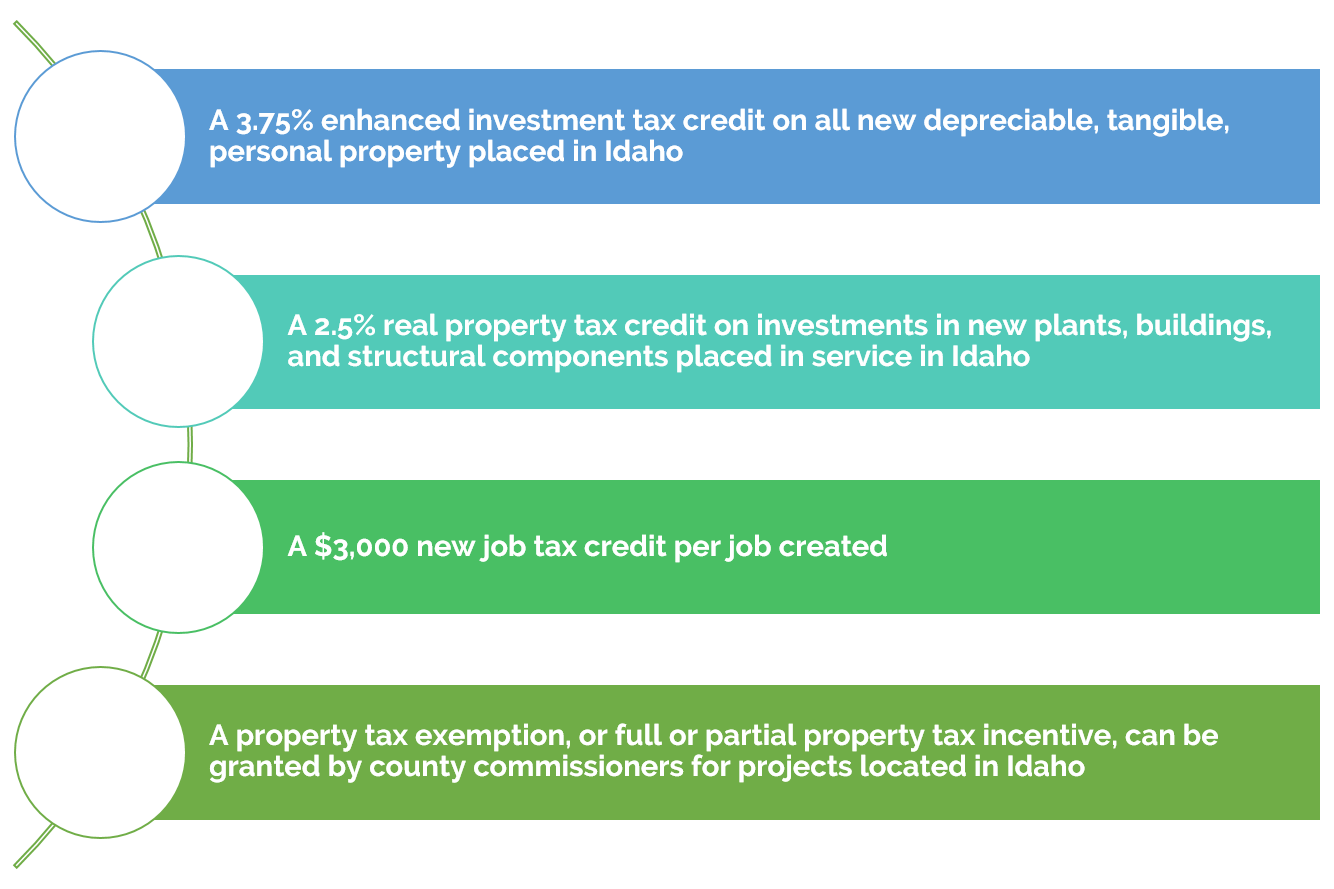 A 3.75% enhanced investment tax credit on all new depreciable, tangible, personal property placed in Idaho

A 2.5% real property tax credit on investments in new plants, buildings, and structural components placed in service in Idaho

A $3,000 new job tax credit per job created

A property tax exemption, or full or partial property tax incentive, can be granted by county commissioners for projects located in Idaho